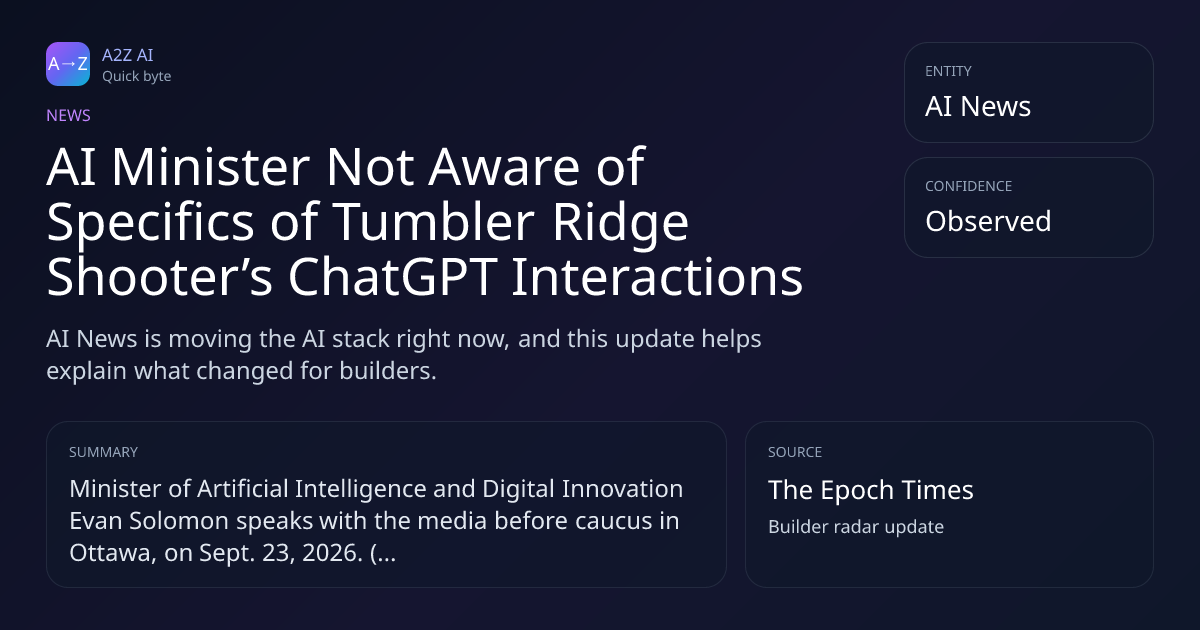 A→Z

A2Z AI
Quick byte

NEWS

AI Minister Not Aware of Specifics of Tumbler Ridge Shooter's ChatGPT Interactions

AI News is moving the AI stack right now, and this update helps explain what changed for builders.

ENTITY
AI News

CONFIDENCE
Observed

SUMMARY
Minister of Artificial Intelligence and Digital Innovation Evan Solomon speaks with the media before caucus in Ottawa, on Sept. 23, 2026. (...

SOURCE
The Epoch Times
Builder radar update